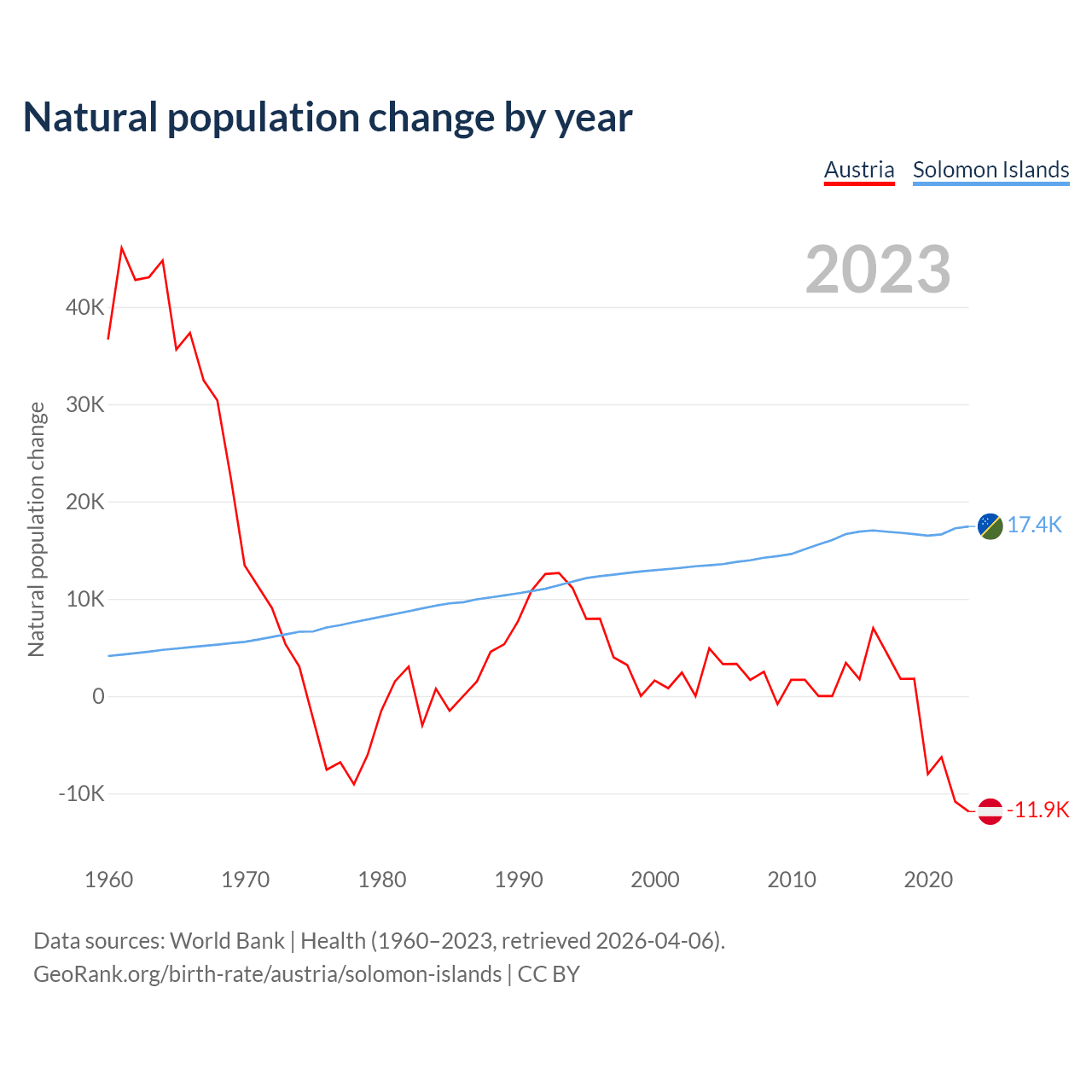 Natural population change by year

Austria Solomon Islands

2023

Natural population change

40K
30K
20K
10K
0
-10K

17.4K
-11.9K

1960 1970 1980 1990 2000 2010 2020

Data sources: World Bank | Health (1960–2023, retrieved 2026-04-06).
GeoRank.org/birth-rate/austria/solomon-islands | CC BY